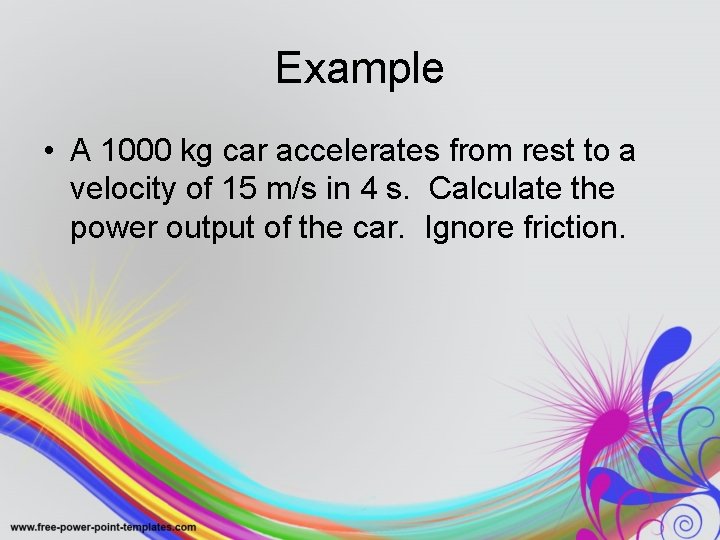 Example

• A 1000 kg car accelerates from rest to a velocity of 15 m/s in 4 s.  Calculate the power output of the car.  Ignore friction.

www.free-power-point-templates.com